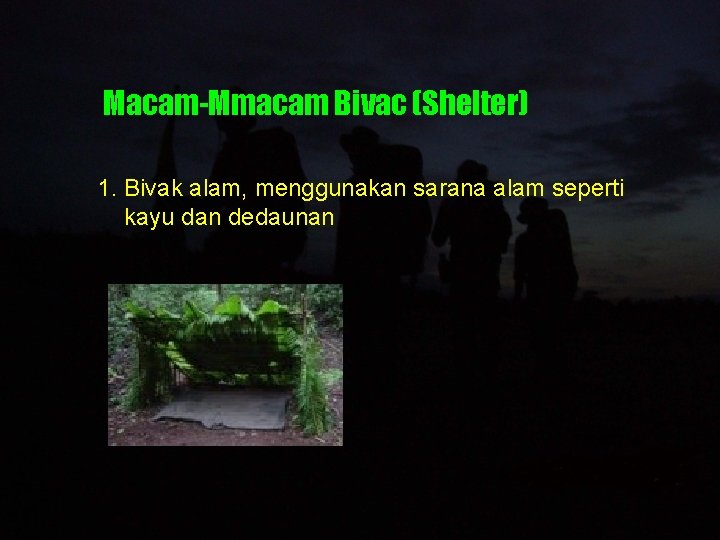 Macam-Mmacam Bivac (Shelter)

1. Bivak alam, menggunakan sarana alam seperti kayu dan dedaunan